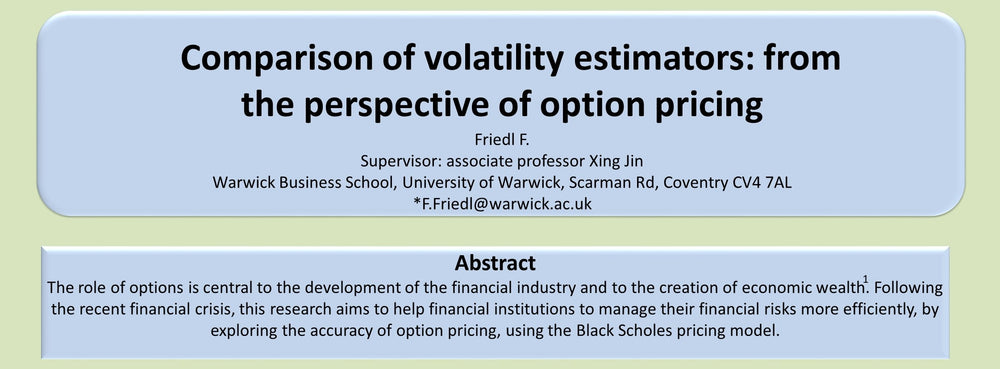 Comparison of volatility estimators: from the perspective of option pricing

Friedl F.
Supervisor: associate professor Xing Jin
Warwick Business School, University of Warwick, Scarman Rd, Coventry CV4 7AL
*F.Friedl@warwick.ac.uk

Abstract

The role of options is central to the development of the financial industry and to the creation of economic wealth.$^1$ Following the recent financial crisis, this research aims to help financial institutions to manage their financial risks more efficiently, by exploring the accuracy of option pricing, using the Black Scholes pricing model.